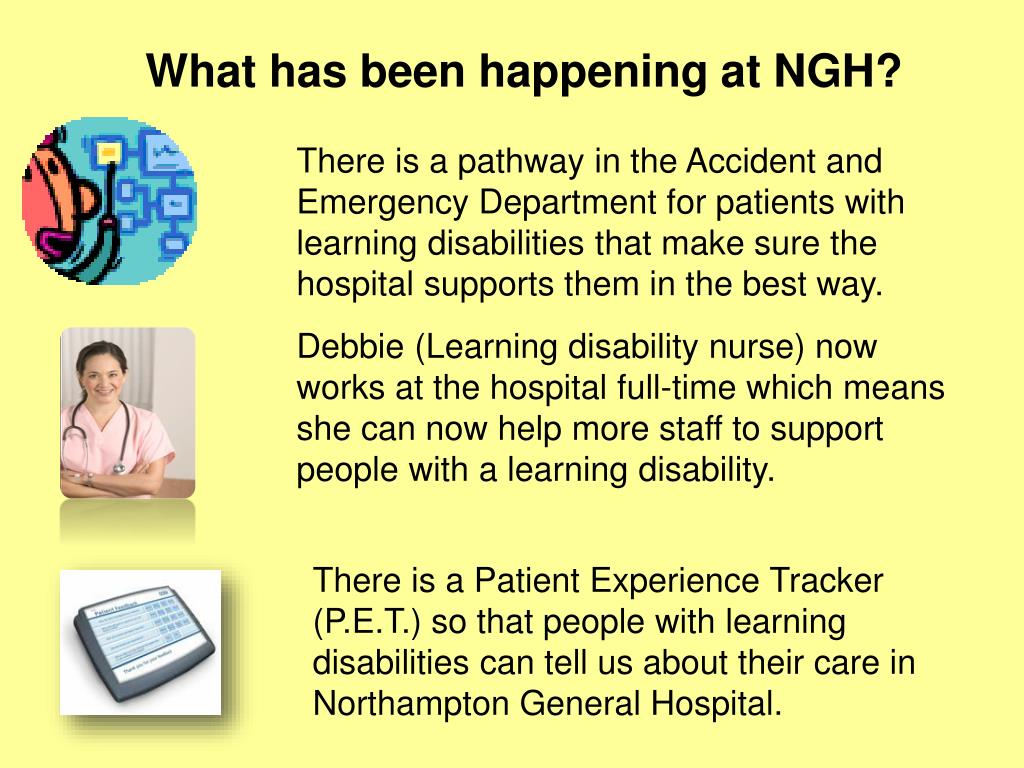 What has been happening at NGH?

There is a pathway in the Accident and Emergency Department for patients with learning disabilities that make sure the hospital supports them in the best way.

Debbie (Learning disability nurse) now works at the hospital full-time which means she can now help more staff to support people with a learning disability.

Patient Feedback

Thank you for your feedback

There is a Patient Experience Tracker (P.E.T.) so that people with learning disabilities can tell us about their care in Northampton General Hospital.